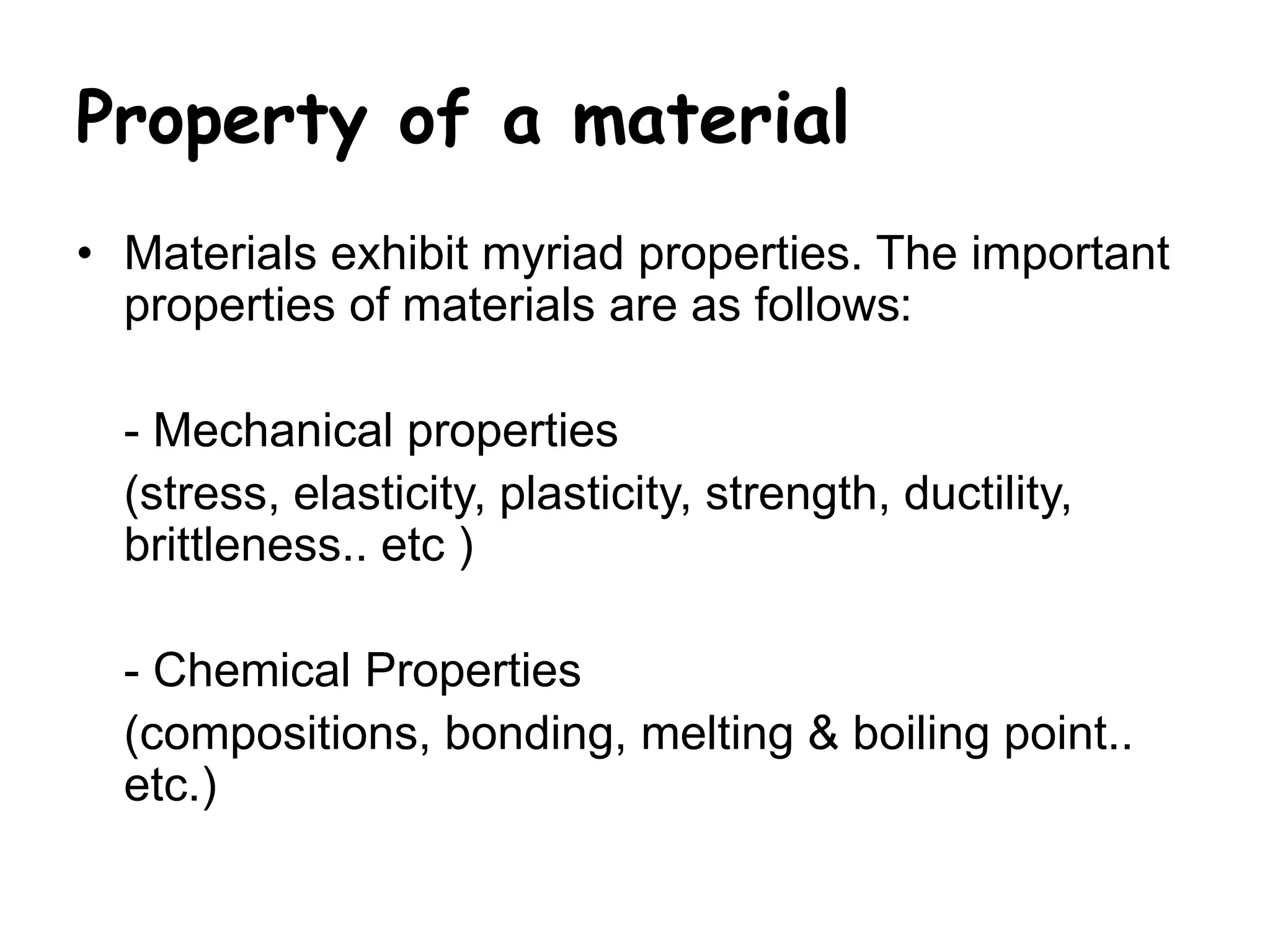 Property of a material

• Materials exhibit myriad properties. The important properties of materials are as follows:

- Mechanical properties

(stress, elasticity, plasticity, strength, ductility, brittleness.. etc )

- Chemical Properties

(compositions, bonding, melting & boiling point.. etc.)